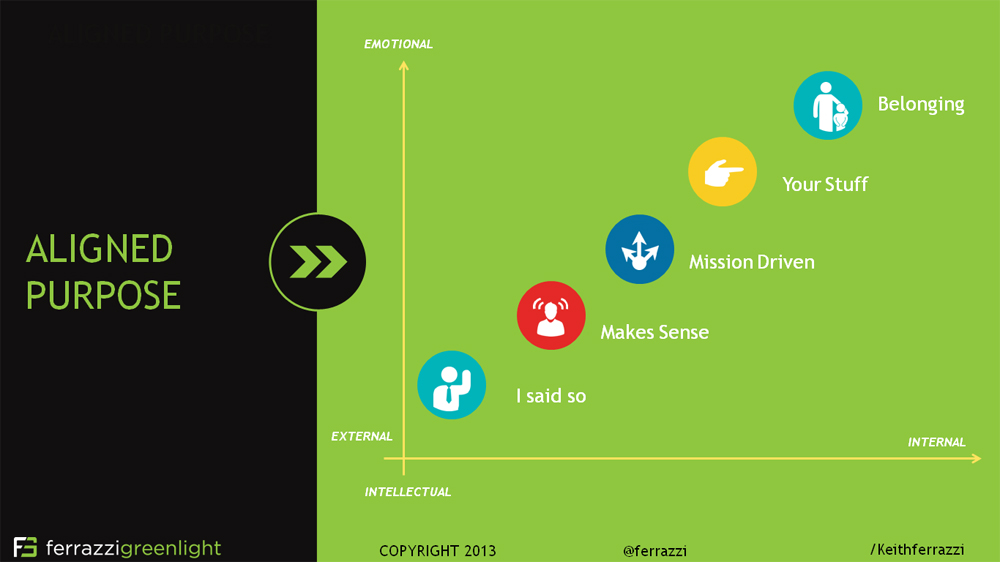 ALIGNED PURPOSE

EMOTIONAL

Belonging

Your Stuff

Mission Driven

Makes Sense

I said so

EXTERNAL

INTERNAL

INTELLECTUAL

ferrazzigreenlight

COPYRIGHT 2013

@ferrazzi

/Keithferrazzi